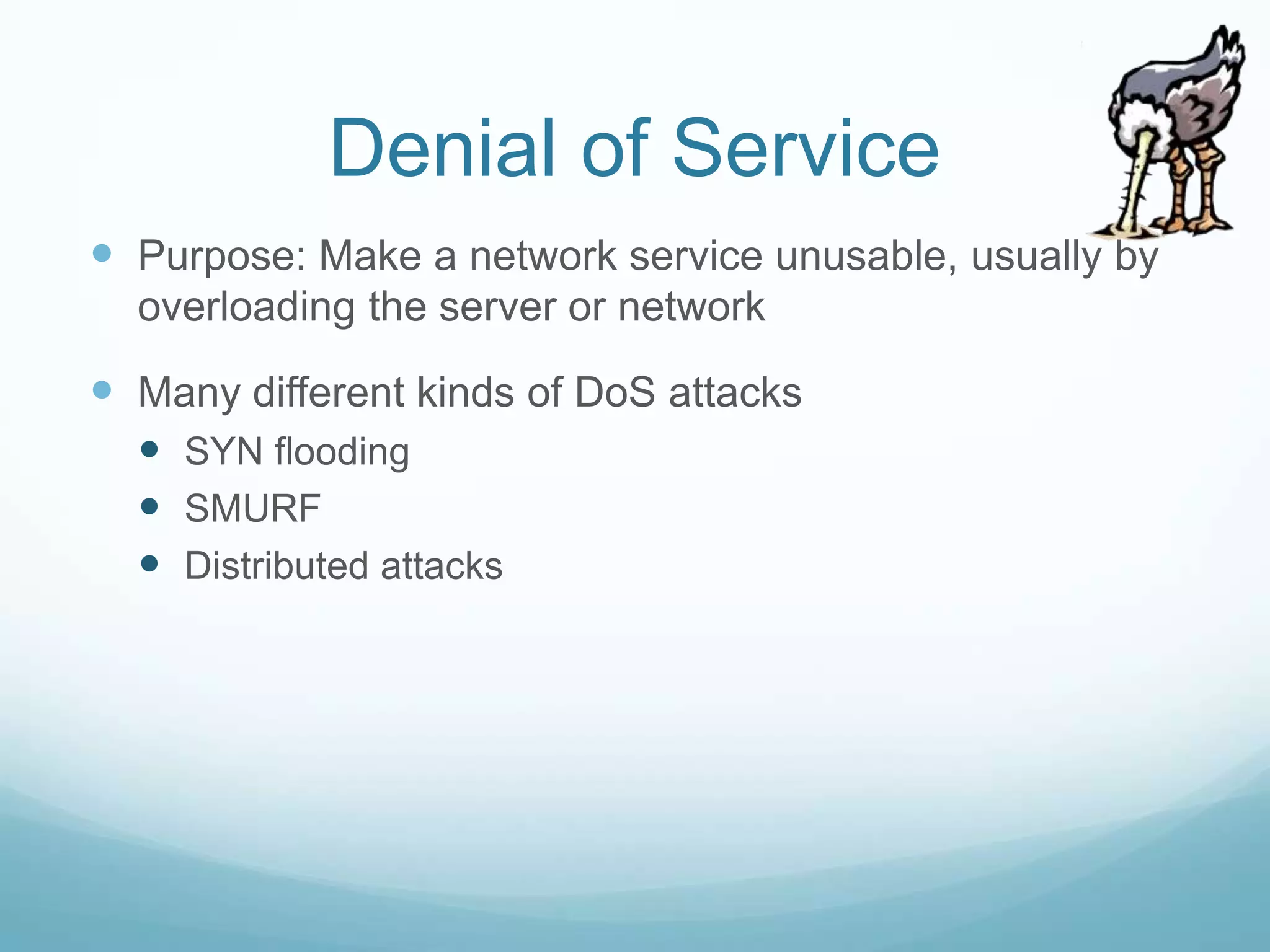 Denial of Service

- Purpose: Make a network service unusable, usually by overloading the server or network

- Many different kinds of DoS attacks
  - SYN flooding
  - SMURF
  - Distributed attacks